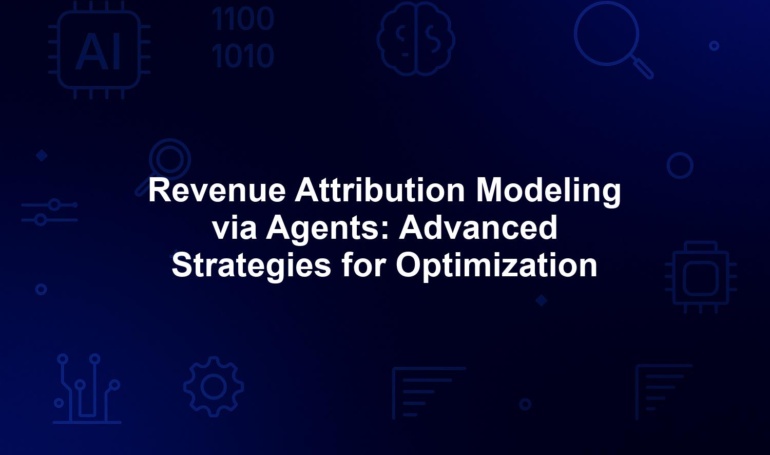 AI

1100
1010

Revenue Attribution Modeling via Agents: Advanced Strategies for Optimization